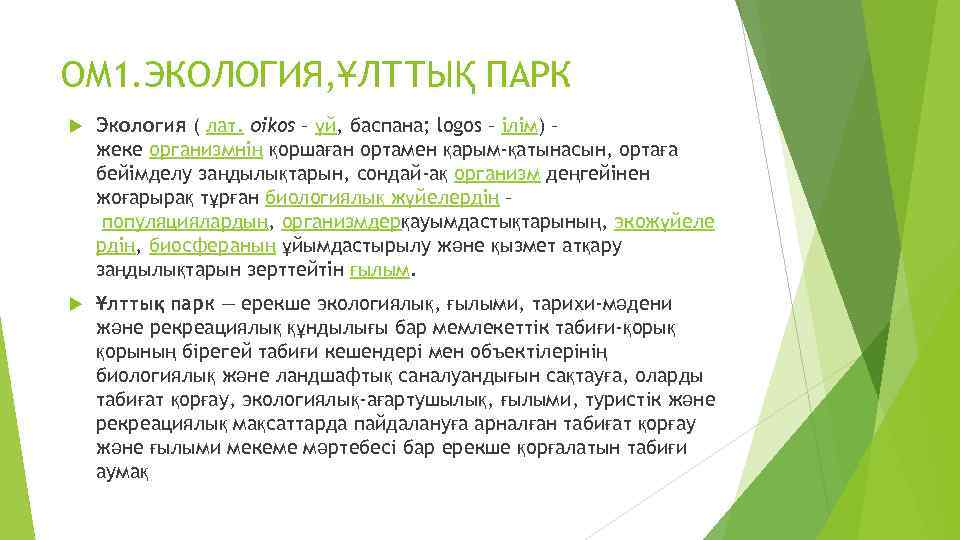 ОМ1.ЭКОЛОГИЯ,ҰЛТТЫҚ ПАРК

Экология ( лат. oikos – үй, баспана; logos – ілім) – жеке организмнің қоршаған ортамен қарым-қатынасын, ортаға бейімделу заңдылықтарын, сондай-ақ организм деңгейінен жоғарырақ тұрған биологиялық жүйелердің – популяциялардың, организмдерқауымдастықтарының, экожүйелердің, биосфераның ұйымдастырылу және қызмет атқару заңдылықтарын зерттейтін ғылым.

Ұлттық парк — ерекше экологиялық, ғылыми, тарихи-мәдени және рекреациялық құндылығы бар мемлекеттік табиғи-қорық қорының бірегей табиғи кешендері мен объектілерінің биологиялық және ландшафтық саналуандығын сақтауға, оларды табиғат қорғау, экологиялық-ағартушылық, ғылыми, туристік және рекреациялық мақсаттарда пайдалануға арналған табиғат қорғау және ғылыми мекеме мәртебесі бар ерекше қорғалатын табиғи аумақ